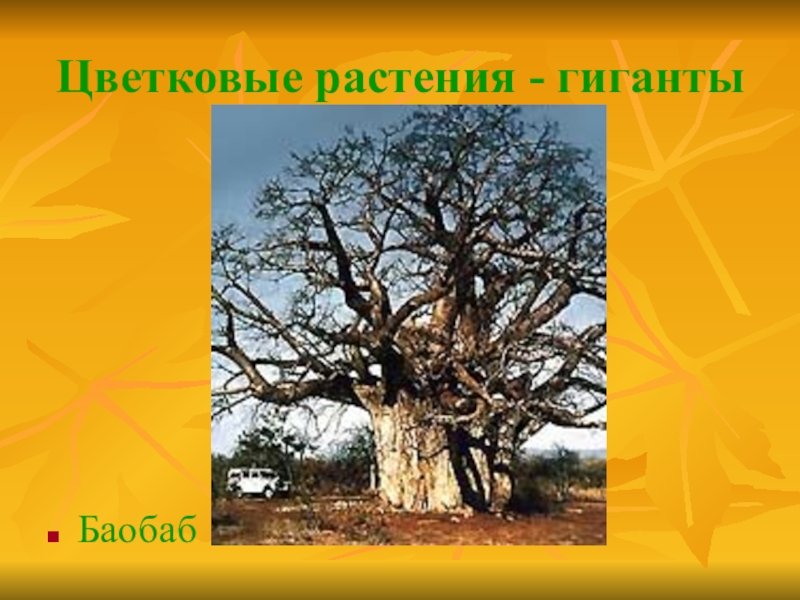 Цветковые растения - гиганты

Баобаб